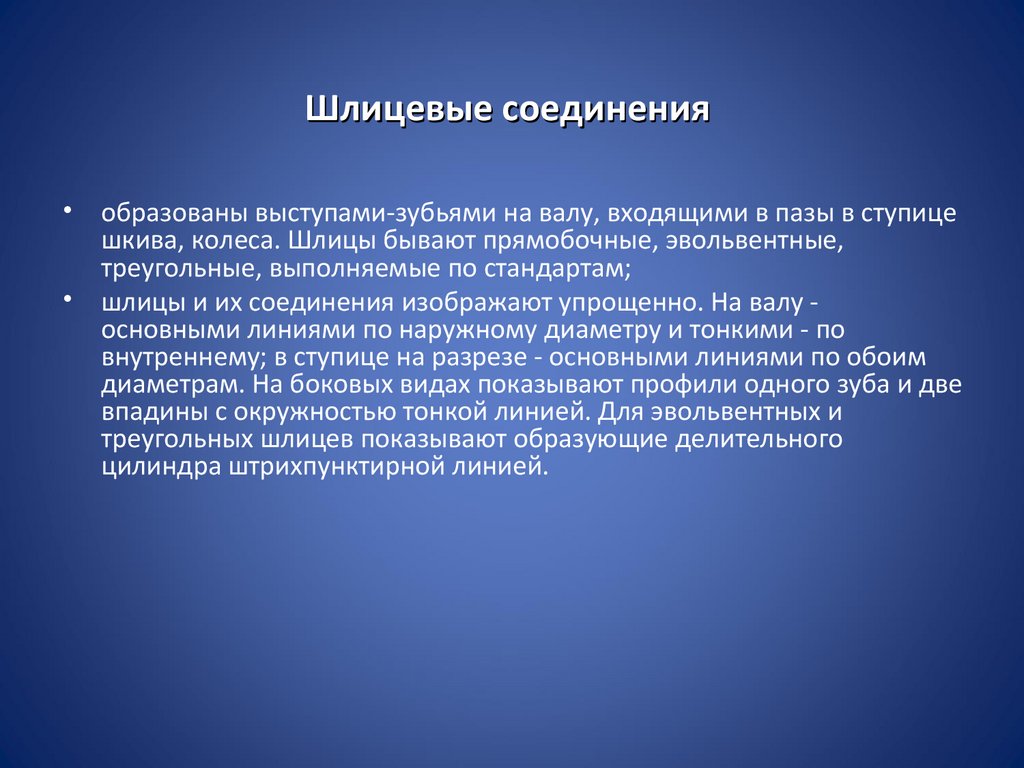 Шлицевые соединения

• образованы выступами-зубьями на валу, входящими в пазы в ступице шкива, колеса. Шлицы бывают прямобочные, эвольвентные, треугольные, выполняемые по стандартам;

• шлицы и их соединения изображают упрощенно. На валу - основными линиями по наружному диаметру и тонкими - по внутреннему; в ступице на разрезе - основными линиями по обоим диаметрам. На боковых видах показывают профили одного зуба и две впадины с окружностью тонкой линией. Для эвольвентных и треугольных шлицев показывают образующие делительного цилиндра штрихпунктирной линией.